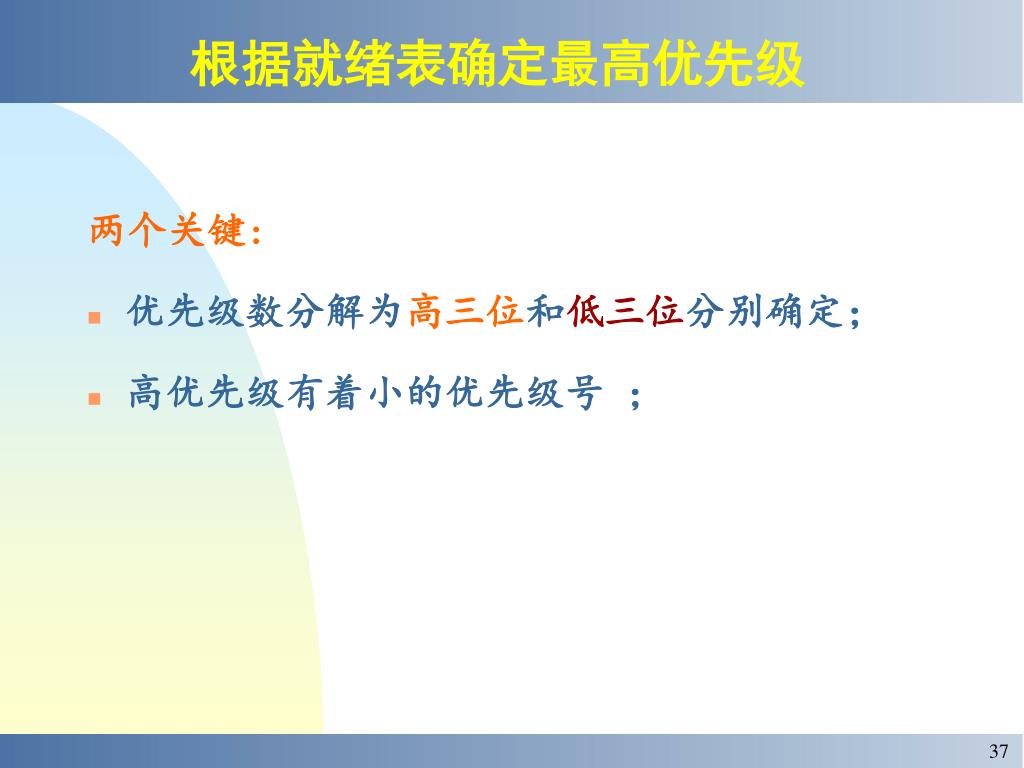 根据就绪表确定最高优先级

两个关键:

- 优先级数分解为高三位和低三位分别确定;
- 高优先级有着小的优先级号 ;

37